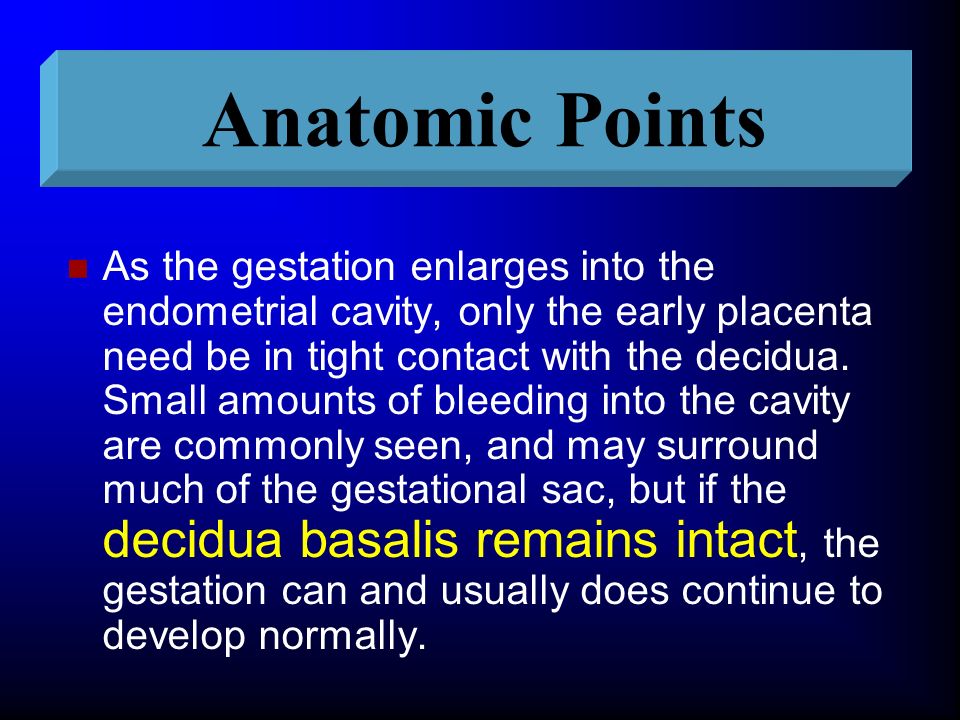 Anatomic Points

As the gestation enlarges into the endometrial cavity, only the early placenta need be in tight contact with the decidua. Small amounts of bleeding into the cavity are commonly seen, and may surround much of the gestational sac, but if the decidua basalis remains intact, the gestation can and usually does continue to develop normally.